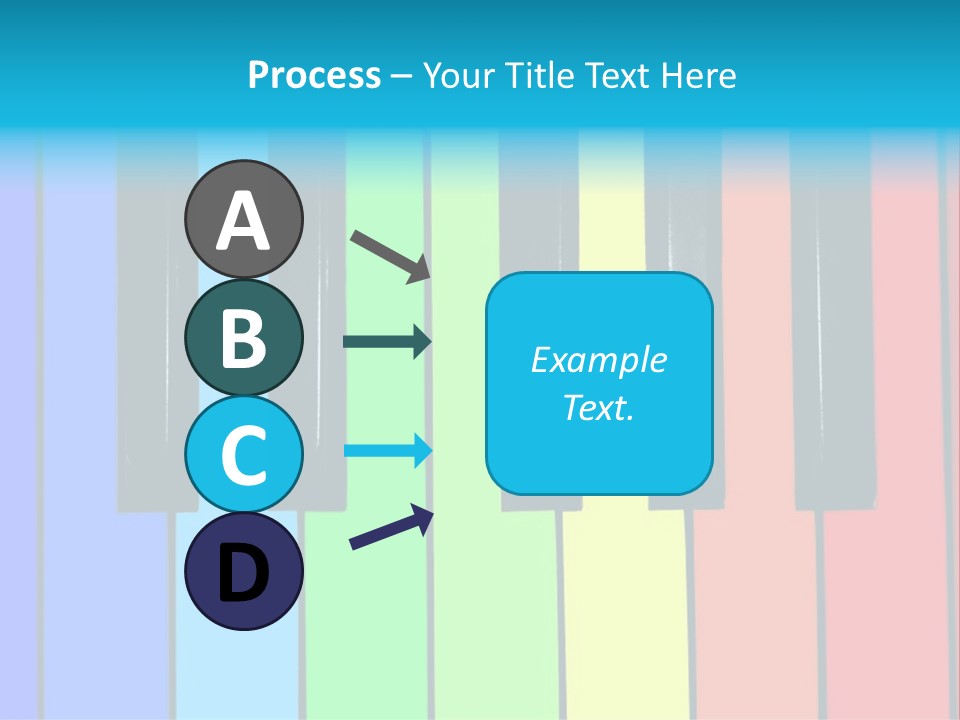 Process – Your Title Text Here

A

B

C

D

Example Text.